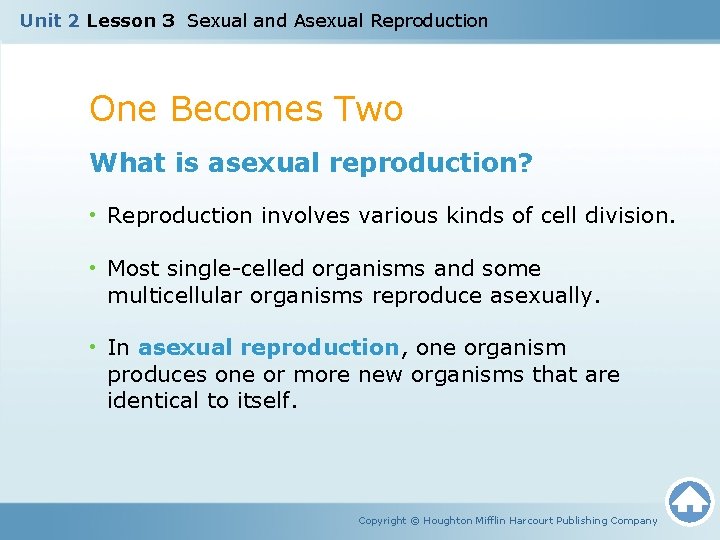 Unit 2 Lesson 3 Sexual and Asexual Reproduction

One Becomes Two

What is asexual reproduction?

• Reproduction involves various kinds of cell division.

• Most single-celled organisms and some multicellular organisms reproduce asexually.

• In asexual reproduction, one organism produces one or more new organisms that are identical to itself.

Copyright © Houghton Mifflin Harcourt Publishing Company